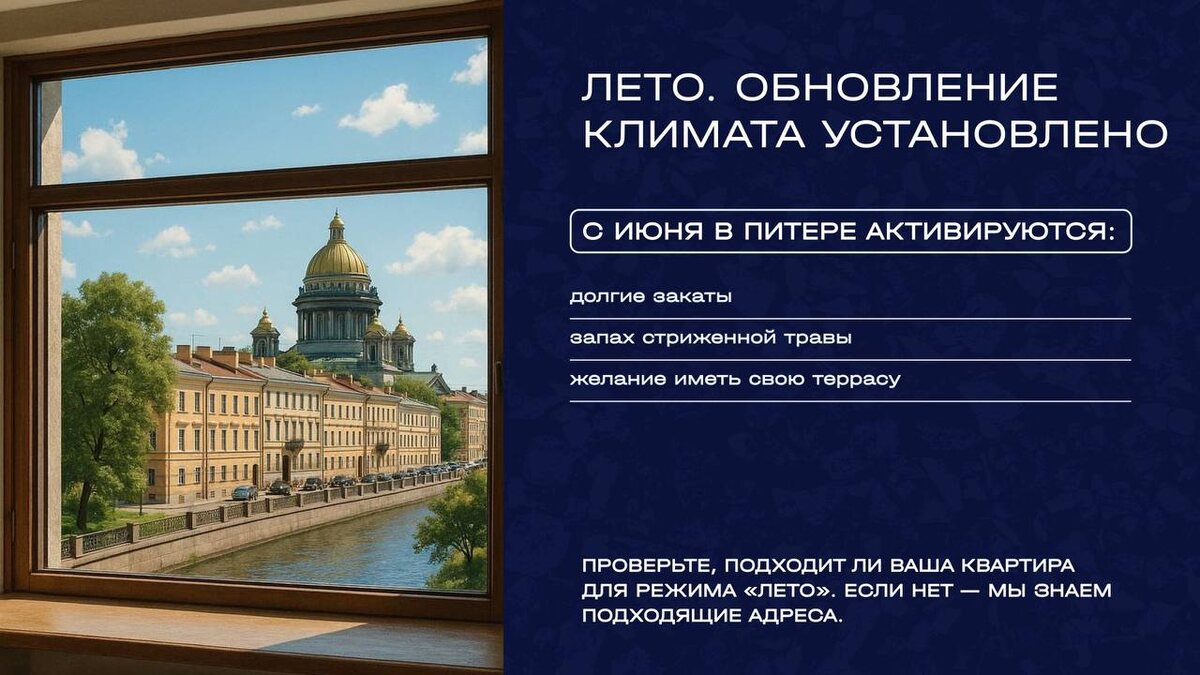 ЛЕТО. ОБНОВЛЕНИЕ КЛИМАТА УСТАНОВЛЕНО

С ИЮНЯ В ПИТЕРЕ АКТИВИРУЮТСЯ:

долгие закаты

запах стриженной травы

желание иметь свою террасу

ПРОВЕРЬТЕ, ПОДХОДИТ ЛИ ВАША КВАРТИРА ДЛЯ РЕЖИМА «ЛЕТО». ЕСЛИ НЕТ — МЫ ЗНАЕМ ПОДХОДЯЩИЕ АДРЕСА.